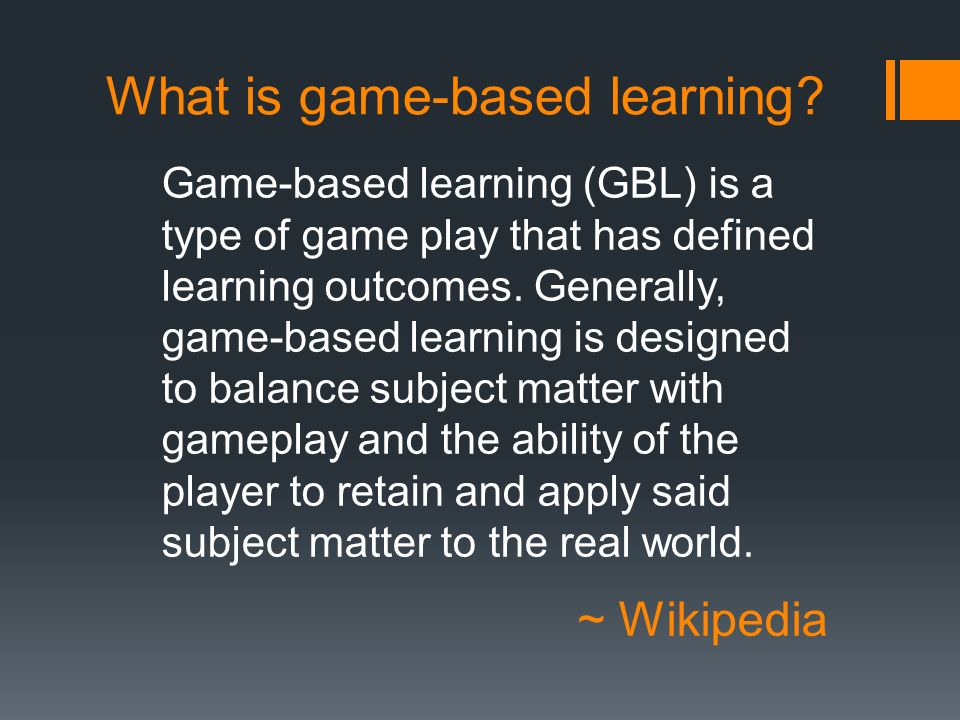 What is game-based learning?

Game-based learning (GBL) is a type of game play that has defined learning outcomes. Generally, game-based learning is designed to balance subject matter with gameplay and the ability of the player to retain and apply said subject matter to the real world.

~ Wikipedia